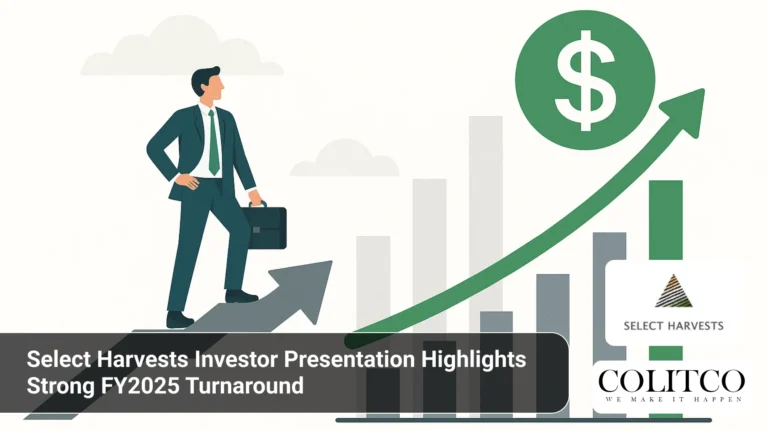 $

SELECT HARVESTS

Select Harvests Investor Presentation Highlights Strong FY2025 Turnaround

COLITCO
WE MAKE IT HAPPEN